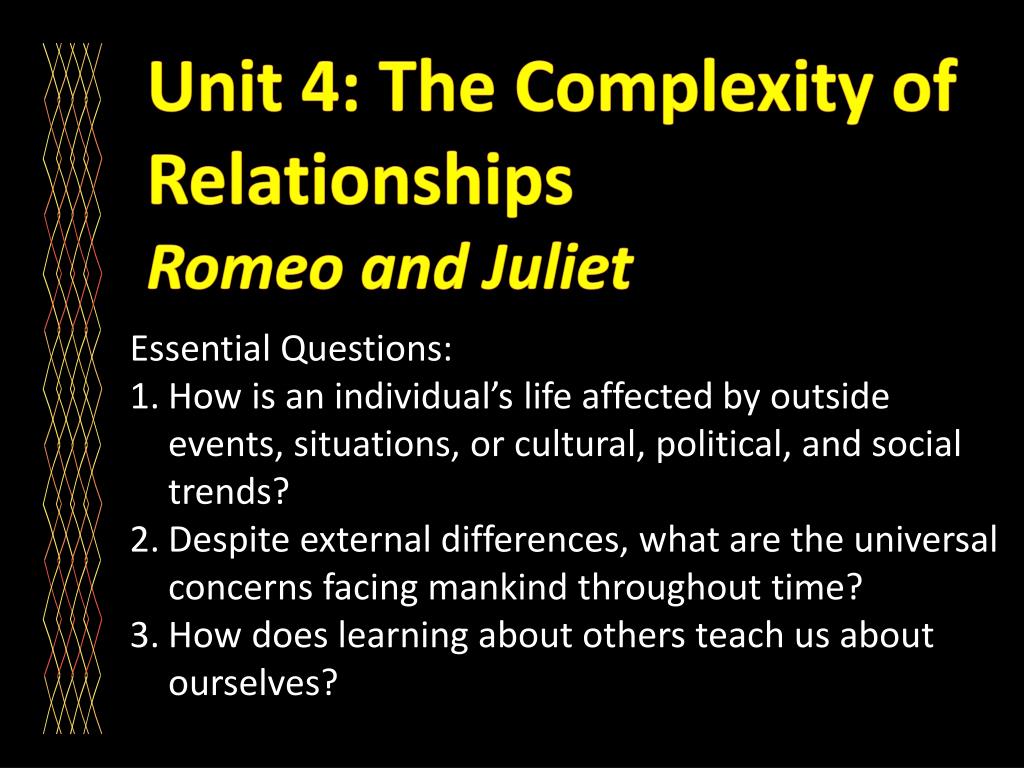 Unit 4: The Complexity of Relationships
Romeo and Juliet

Essential Questions:
1. How is an individual’s life affected by outside events, situations, or cultural, political, and social trends?
2. Despite external differences, what are the universal concerns facing mankind throughout time?
3. How does learning about others teach us about ourselves?